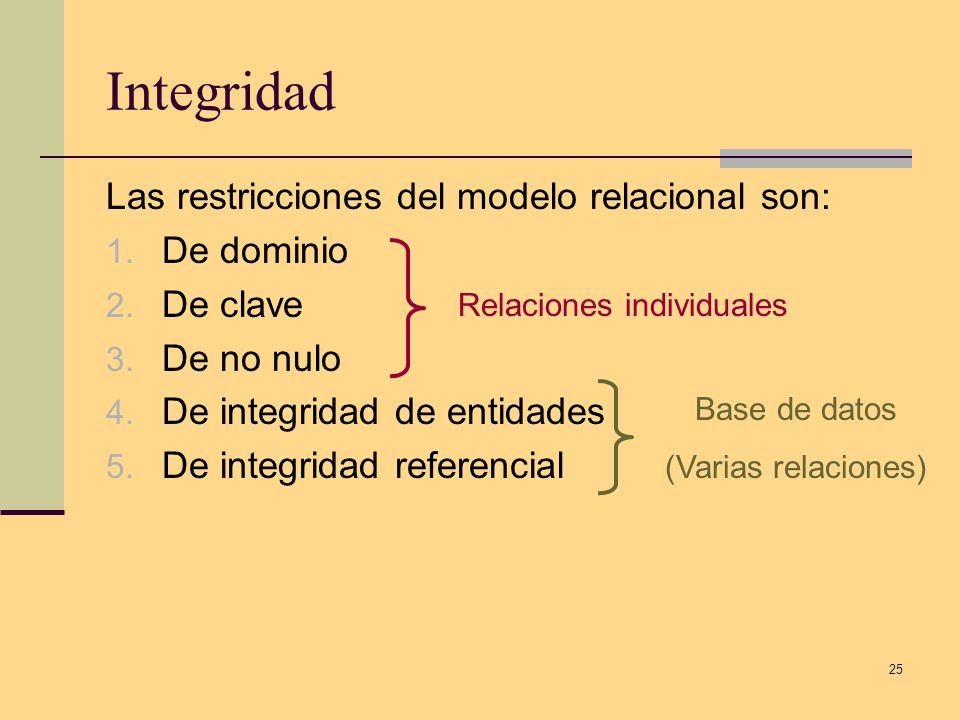 Integridad

Las restricciones del modelo relacional son:

1. De dominio
2. De clave
3. De no nulo
4. De integridad de entidades
5. De integridad referencial

Relaciones individuales

Base de datos
(Varias relaciones)

25